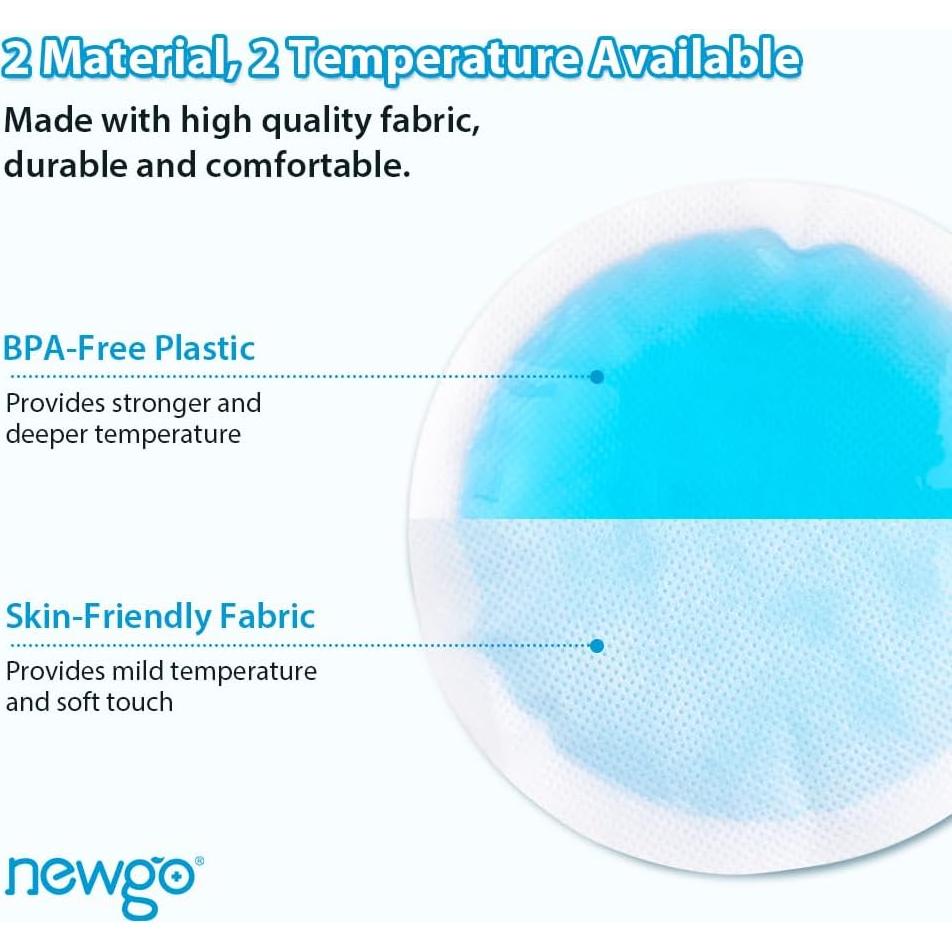 2 Material, 2 Temperature Available

Made with high quality fabric, durable and comfortable.

BPA-Free Plastic

Provides stronger and deeper temperature

Skin-Friendly Fabric

Provides mild temperature and soft touch

newgo®